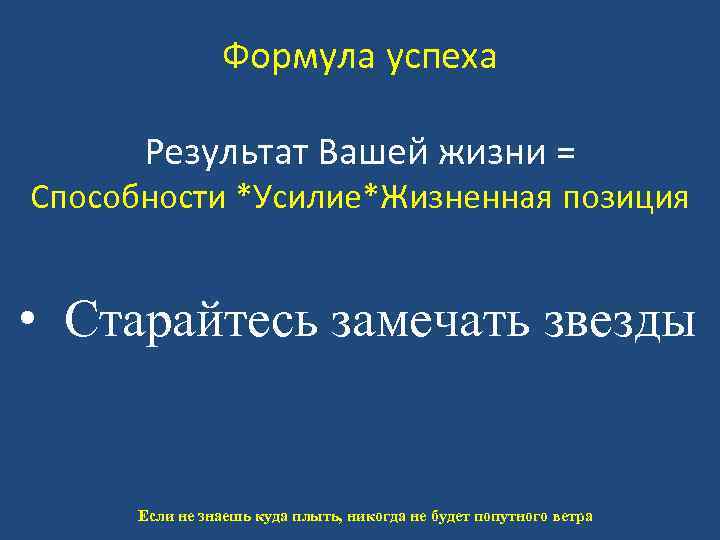 Формула успеха

Результат Вашей жизни =
Способности *Усилие*Жизненная позиция

• Старайтесь замечать звезды

Если не знаешь куда плыть, никогда не будет попутного ветра